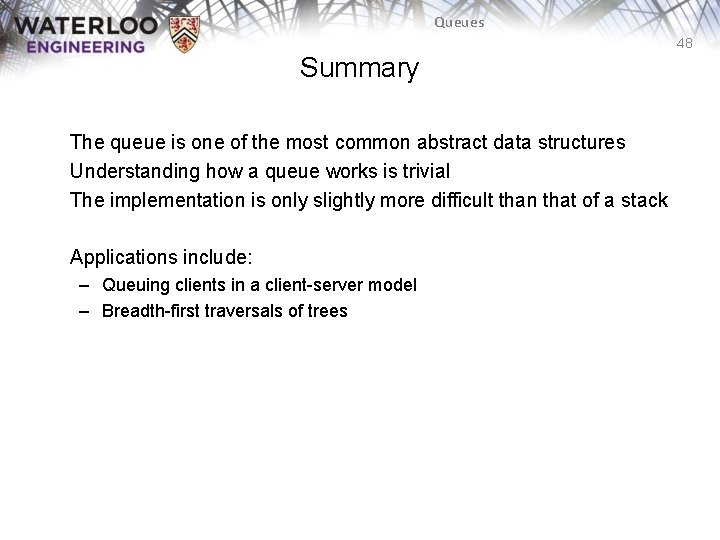 WATERLOO
ENGINEERING

Queues

48

Summary

The queue is one of the most common abstract data structures
Understanding how a queue works is trivial
The implementation is only slightly more difficult than that of a stack

Applications include:
– Queuing clients in a client-server model
– Breadth-first traversals of trees